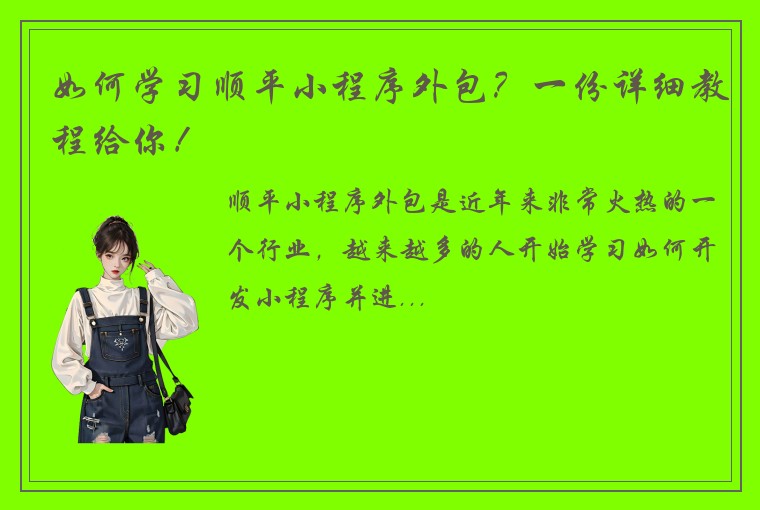 如何学习顺平小程序外包？一份详细教程给你！

顺平小程序外包是近年来非常火热的一个行业，越来越多的人开始学习如何开发小程序并进...